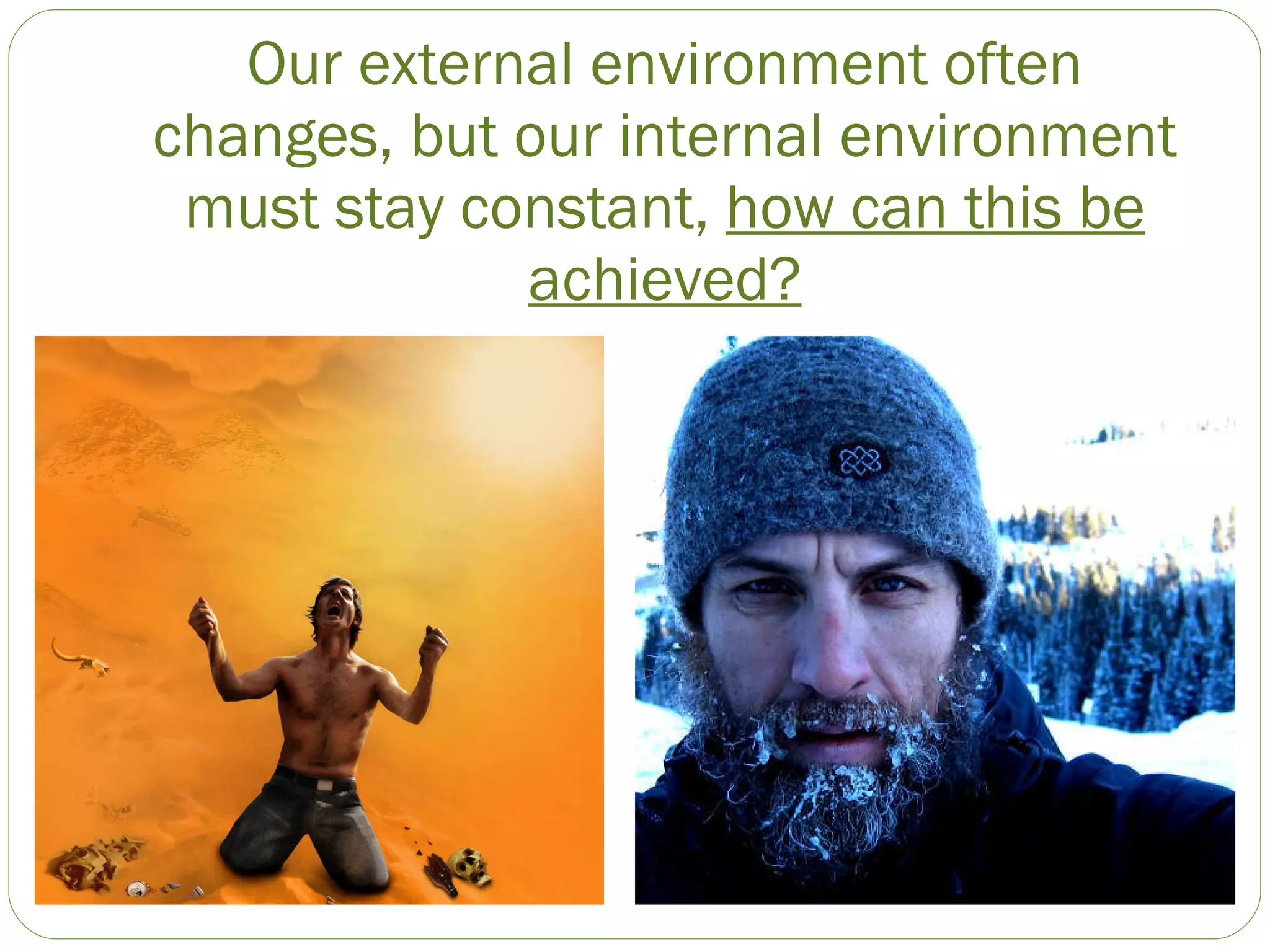 Our external environment often changes, but our internal environment must stay constant, how can this be achieved?